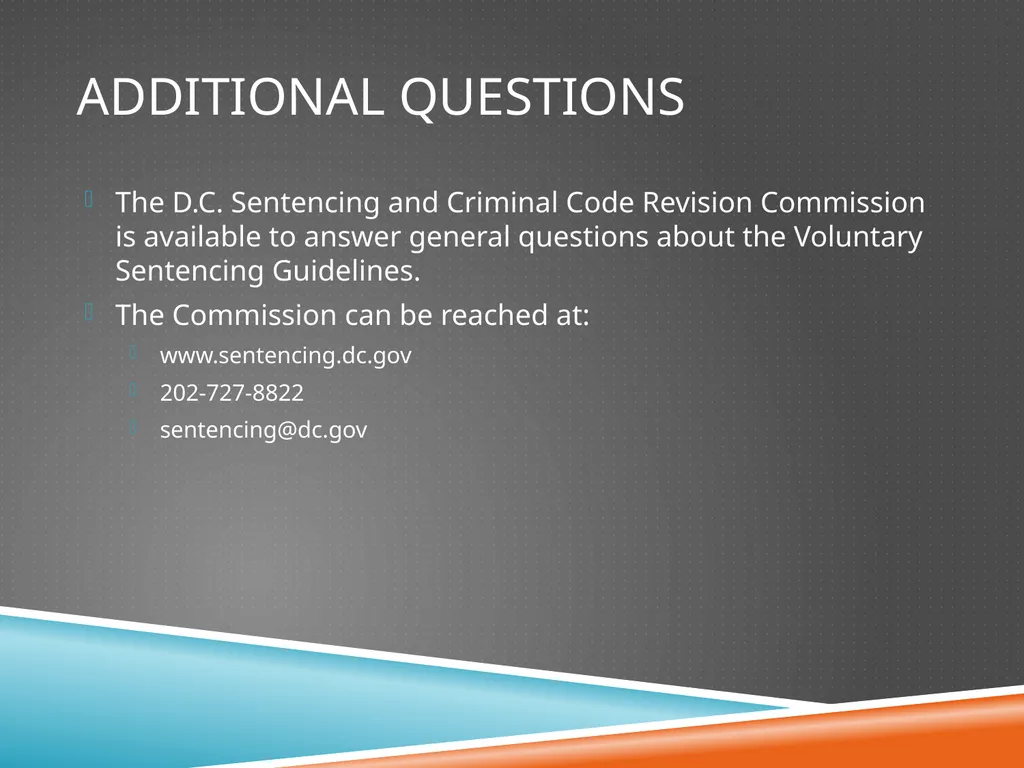 ADDITIONAL QUESTIONS

The D.C. Sentencing and Criminal Code Revision Commission is available to answer general questions about the Voluntary Sentencing Guidelines.

The Commission can be reached at:

www.sentencing.dc.gov

202-727-8822

sentencing@dc.gov